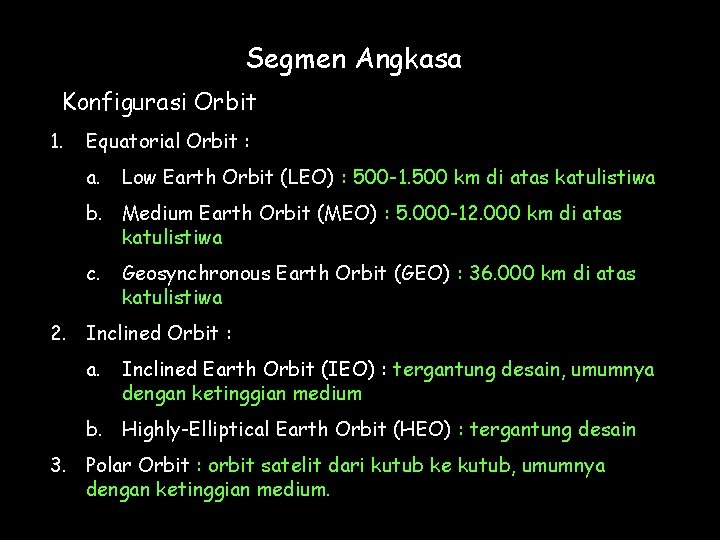 Segmen Angkasa

Konfigurasi Orbit

1. Equatorial Orbit :

a. Low Earth Orbit (LEO) : 500-1.500 km di atas katulistiwa

b. Medium Earth Orbit (MEO) : 5.000-12.000 km di atas katulistiwa

c. Geosynchronous Earth Orbit (GEO) : 36.000 km di atas katulistiwa

2. Inclined Orbit :

a. Inclined Earth Orbit (IEO) : tergantung desain, umumnya dengan ketinggian medium

b. Highly-Elliptical Earth Orbit (HEO) : tergantung desain

3. Polar Orbit : orbit satelit dari kutub ke kutub, umumnya dengan ketinggian medium.